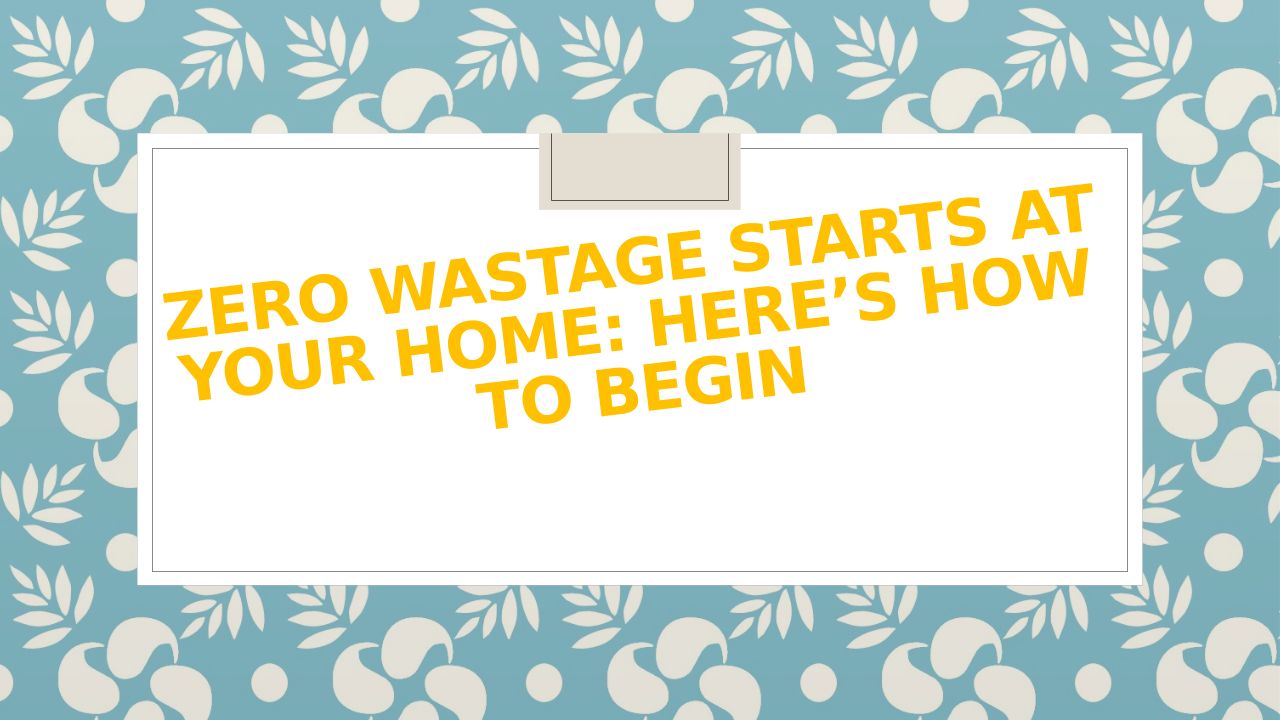 ZERO WASTAGE STARTS AT YOUR HOME: HERE’S HOW TO BEGIN